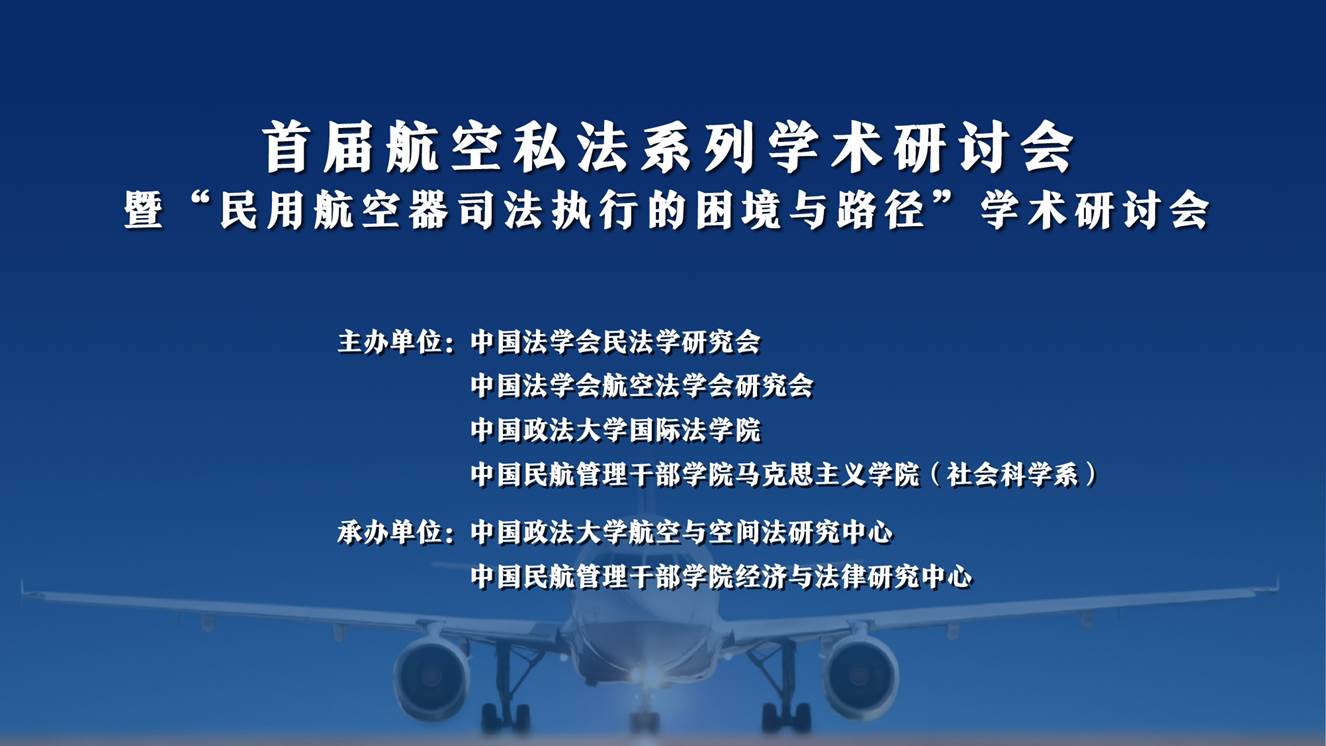 首届航空私法系列学术研讨会
暨“民用航空器司法执行的困境与路径”学术研讨会

主办单位：中国法学会民法学研究会
中国法学会航空法学会研究会
中国政法大学国际法学院
中国民航管理干部学院马克思主义学院（社会科学系）

承办单位：中国政法大学航空与空间法研究中心
中国民航管理干部学院经济与法律研究中心